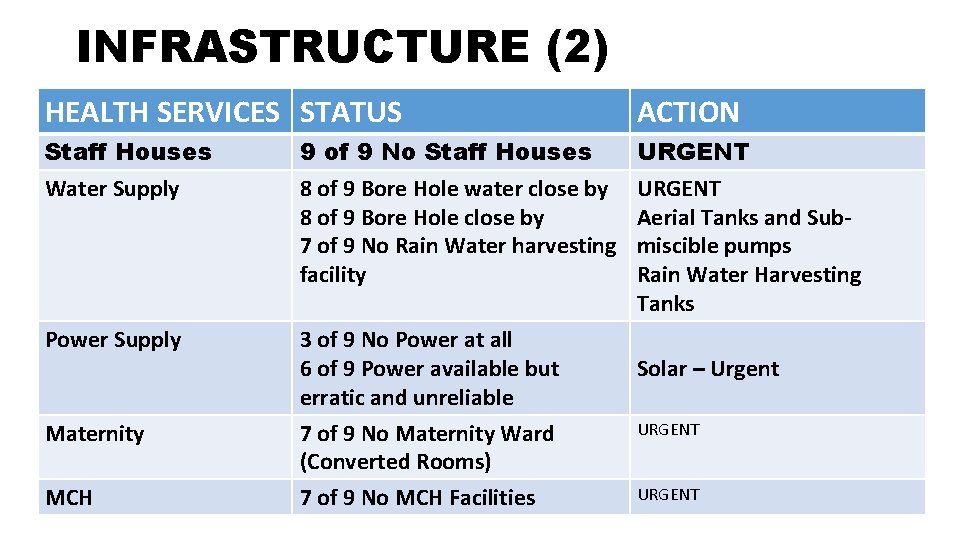 INFRASTRUCTURE (2)

| HEALTH SERVICES | STATUS | ACTION |
|---|---|---|
| Staff Houses | 9 of 9 No Staff Houses | URGENT |
| Water Supply | 8 of 9 Bore Hole water close by 8 of 9 Bore Hole close by 7 of 9 No Rain Water harvesting facility | URGENT Aerial Tanks and Sub-miscible pumps Rain Water Harvesting Tanks |
| Power Supply | 3 of 9 No Power at all 6 of 9 Power available but erratic and unreliable | Solar – Urgent |
| Maternity | 7 of 9 No Maternity Ward (Converted Rooms) | URGENT |
| MCH | 7 of 9 No MCH Facilities | URGENT |